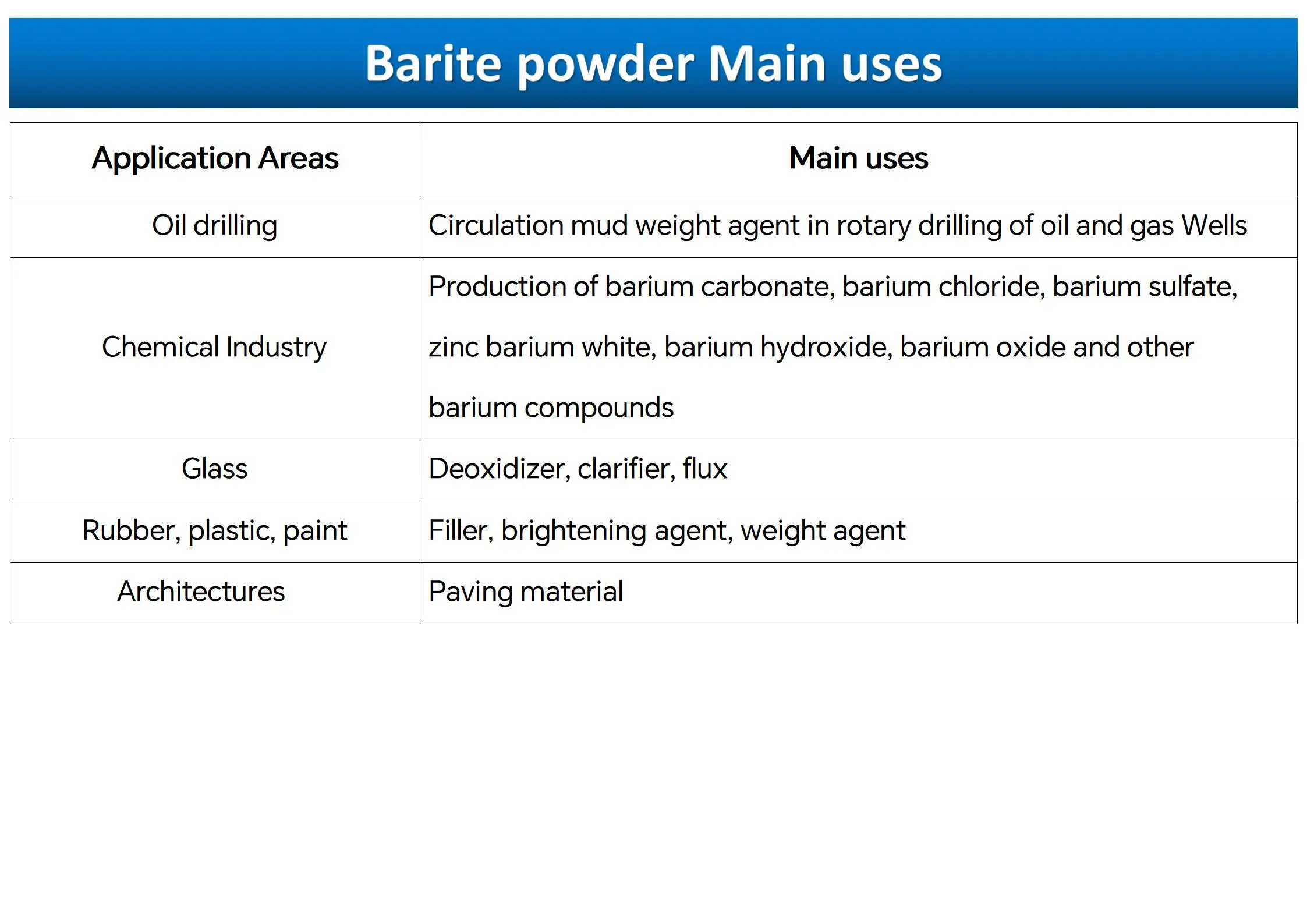 Barite powder Main uses

| Application Areas | Main uses |
|---|---|
| Oil drilling | Circulation mud weight agent in rotary drilling of oil and gas Wells |
| Chemical Industry | Production of barium carbonate, barium chloride, barium sulfate, zinc barium white, barium hydroxide, barium oxide and other barium compounds |
| Glass | Deoxidizer, clarifier, flux |
| Rubber, plastic, paint | Filler, brightening agent, weight agent |
| Architectures | Paving material |